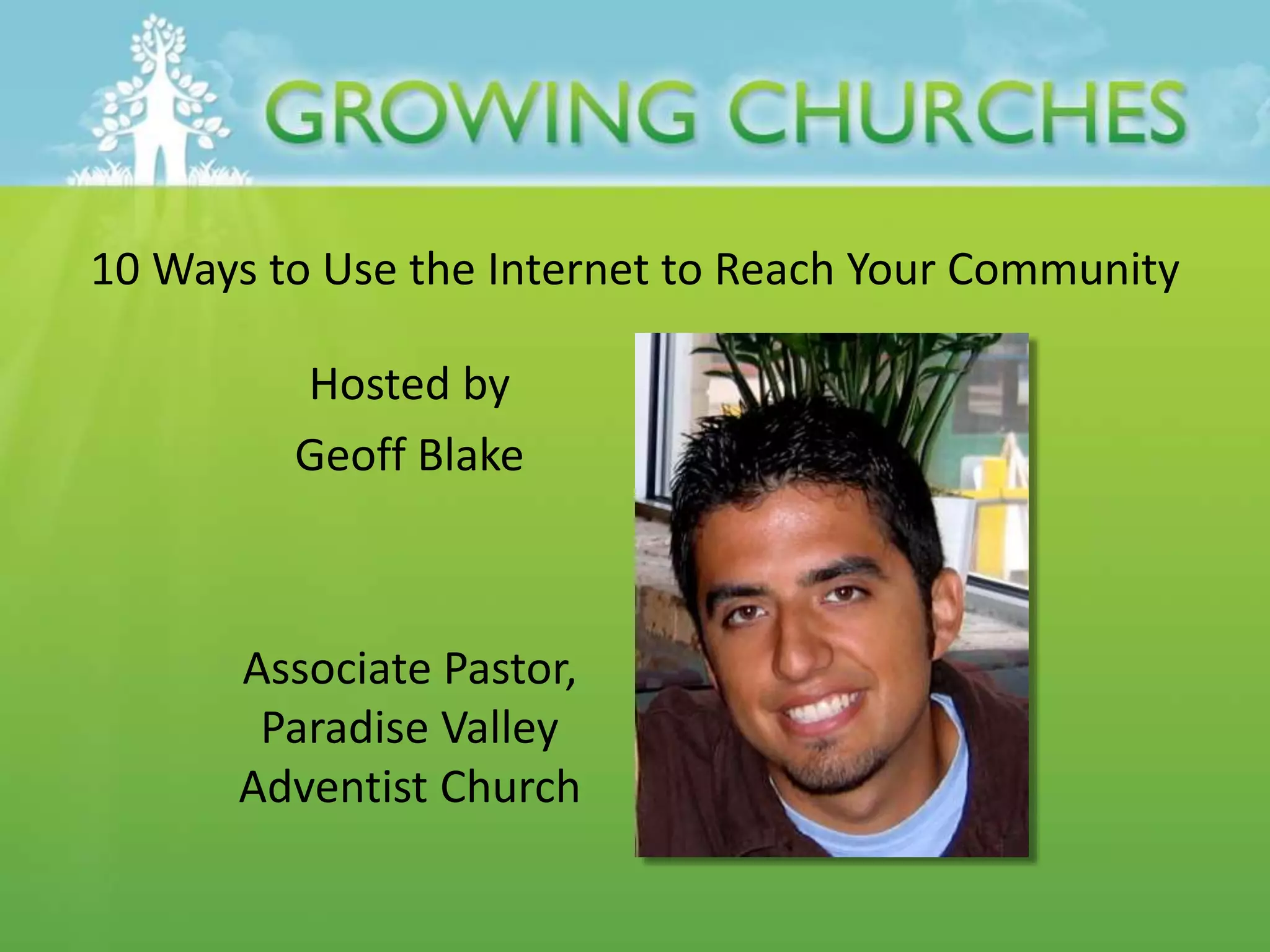 GROWING CHURCHES

10 Ways to Use the Internet to Reach Your Community

Hosted by
Geoff Blake

Associate Pastor,
Paradise Valley
Adventist Church